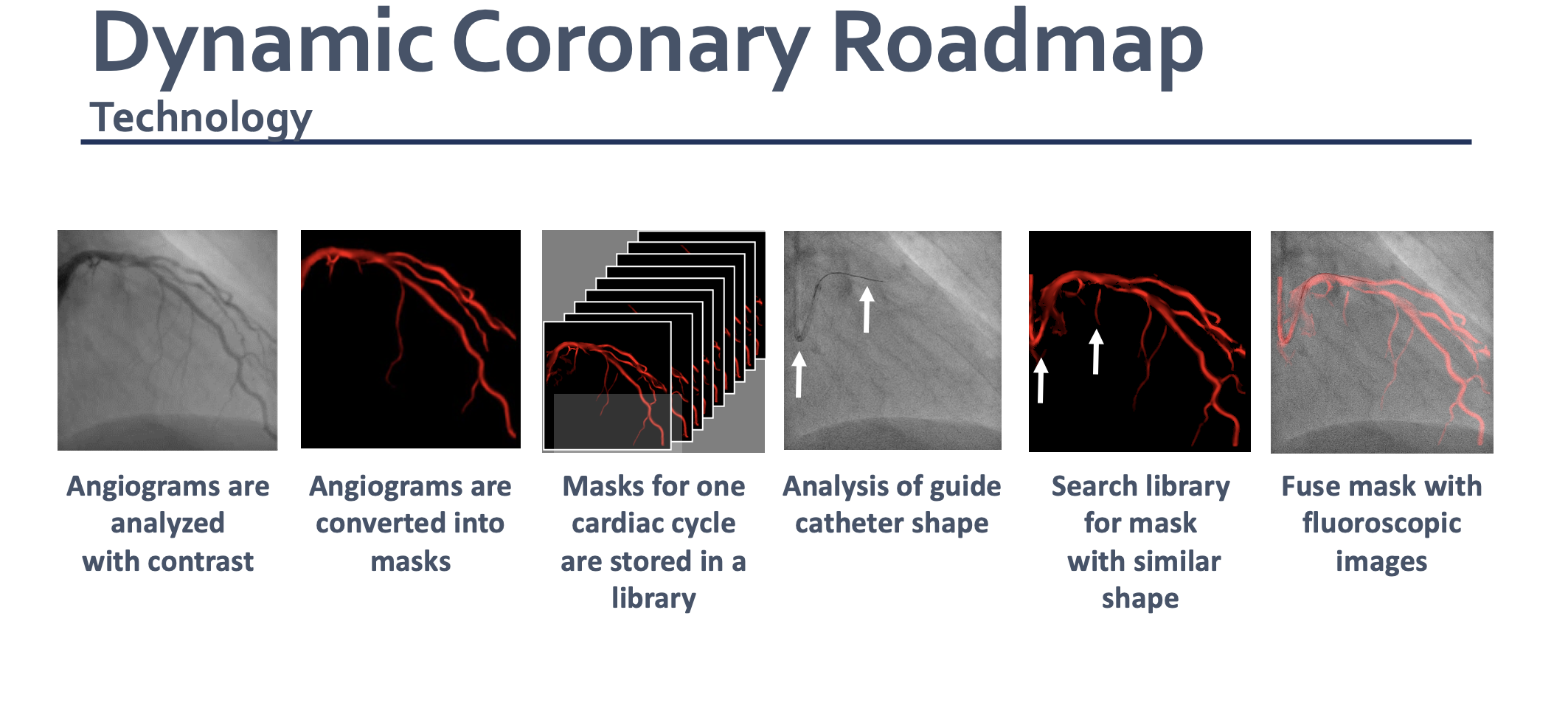 Dynamic Coronary Roadmap
Technology

Angiograms are analyzed with contrast

Angiograms are converted into masks

Masks for one cardiac cycle are stored in a library

Analysis of guide catheter shape

Search library for mask with similar shape

Fuse mask with fluoroscopic images